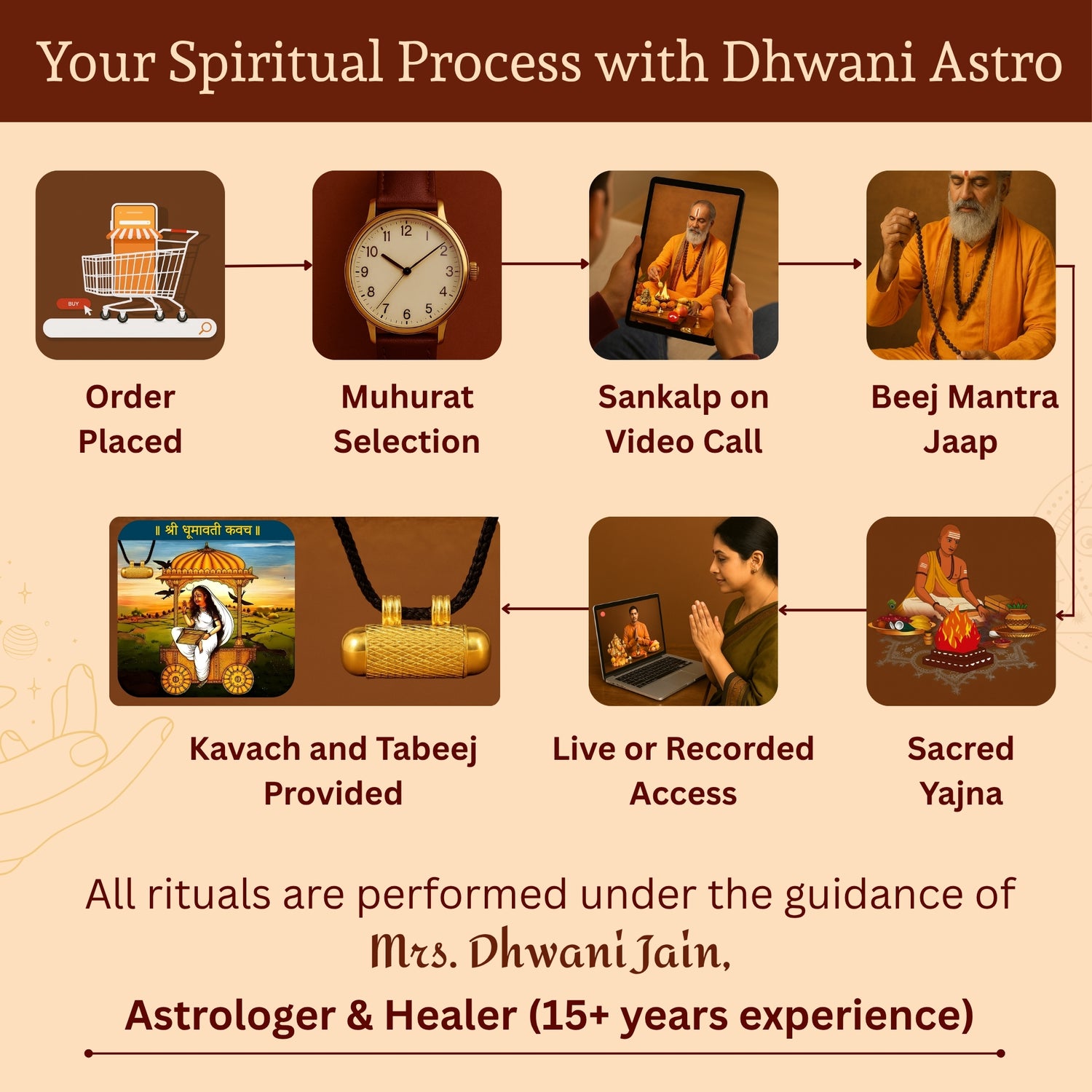 Your Spiritual Process with Dhwani Astro

BUY

11 12 1 10 2 9 3 8 4 7 6 5

Order Placed

Muhurat Selection

Sankalp on Video Call

Beej Mantra Jaap

॥ श्री धूमावती कवच ॥

Kavach and Tabeej Provided

Live or Recorded Access

Sacred Yajna

All rituals are performed under the guidance of

Mrs. Dhwani Jain,

Astrologer & Healer (15+ years experience)